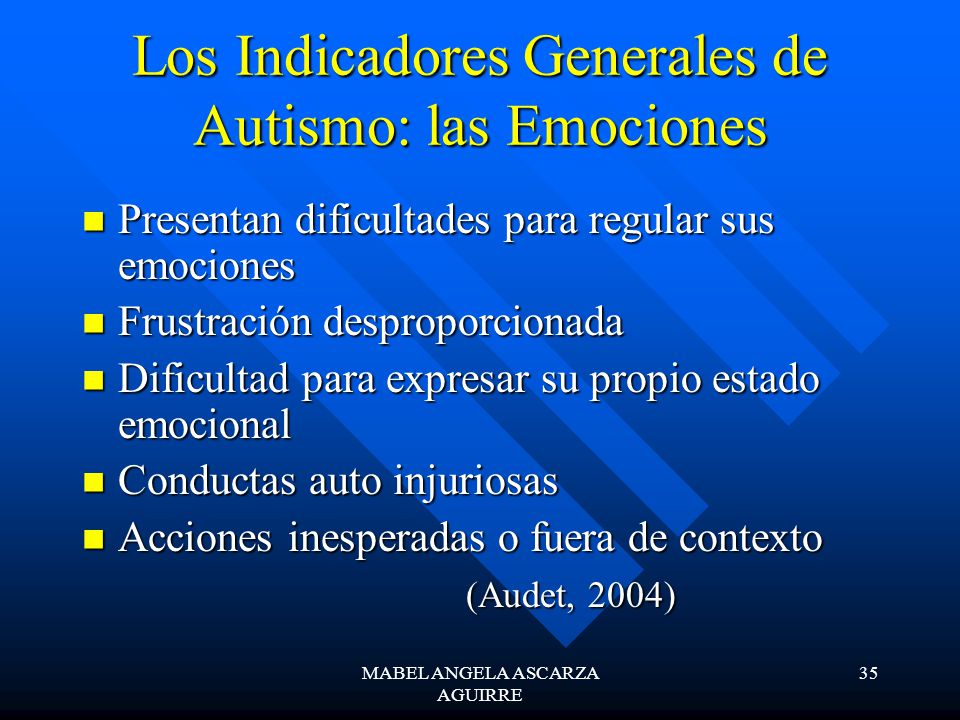 Los Indicadores Generales de Autismo: las Emociones

- Presentan dificultades para regular sus emociones
- Frustración desproporcionada
- Dificultad para expresar su propio estado emocional
- Conductas auto injuriosas
- Acciones inesperadas o fuera de contexto

(Audet, 2004)

MABEL ANGELA ASCARZA AGUIRRE

35